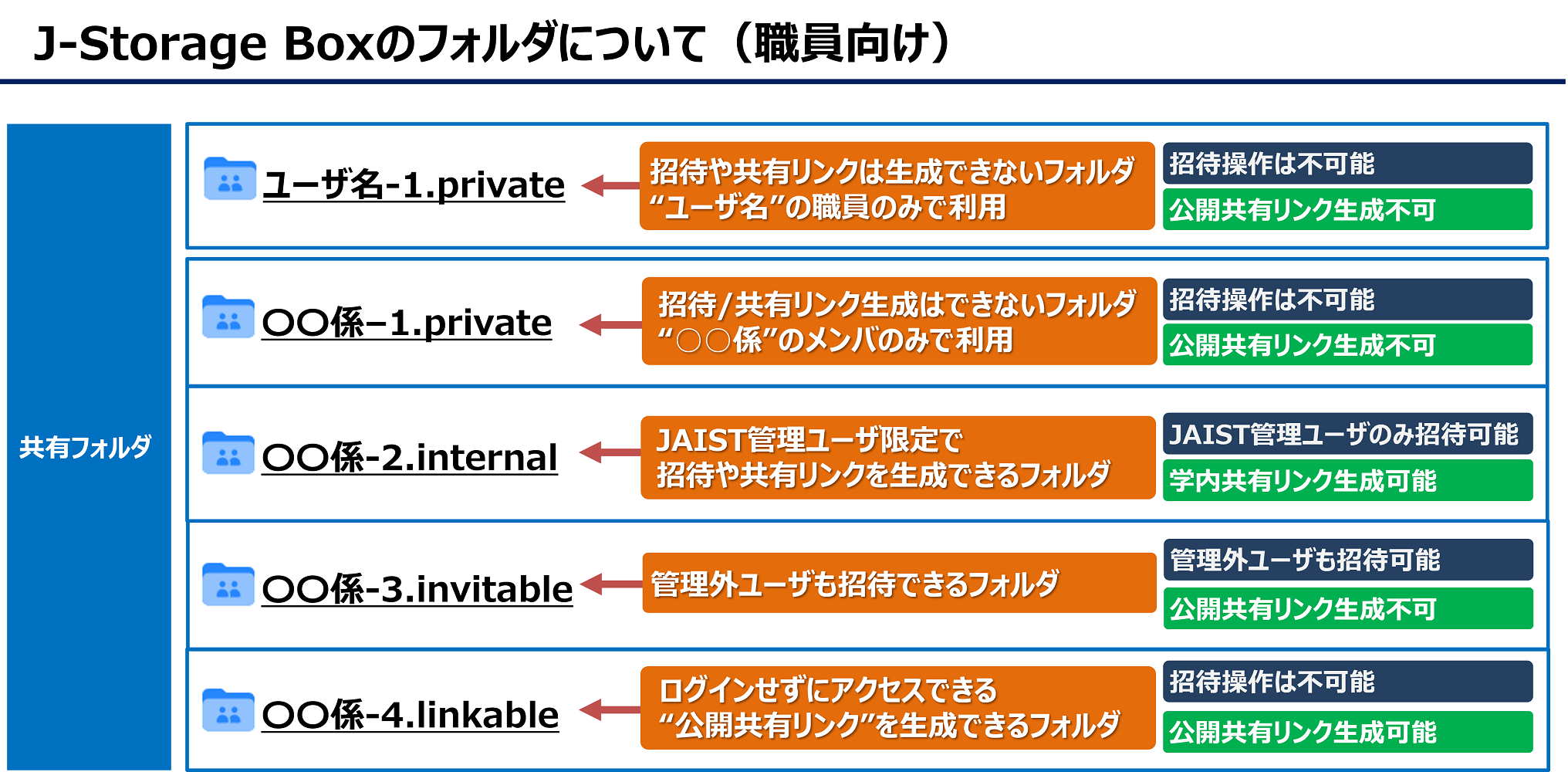 J-Storage Boxのフォルダについて（職員向け）

共有フォルダ

ユーザ名-1.private

招待や共有リンクは生成できないフォルダ
“ユーザ名”の職員のみで利用

招待操作は不可能

公開共有リンク生成不可

○○係–1.private

招待/共有リンク生成はできないフォルダ
“○○係”のメンバのみで利用

招待操作は不可能

公開共有リンク生成不可

○○係-2.internal

JAIST管理ユーザ限定で
招待や共有リンクを生成できるフォルダ

JAIST管理ユーザのみ招待可能

学内共有リンク生成可能

○○係-3.invitable

管理外ユーザも招待できるフォルダ

管理外ユーザも招待可能

公開共有リンク生成不可

○○係-4.linkable

ログインせずにアクセスできる
“公開共有リンク”を生成できるフォルダ

招待操作は不可能

公開共有リンク生成可能